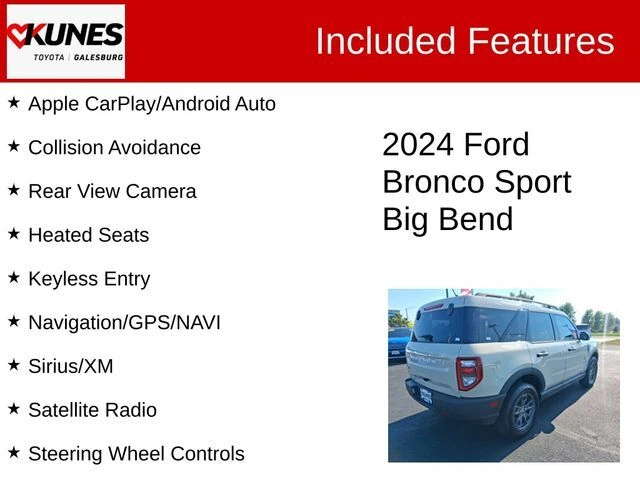 KUNES
TOYOTA | GALESBURG

Included Features

★ Apple CarPlay/Android Auto

★ Collision Avoidance

★ Rear View Camera

★ Heated Seats

★ Keyless Entry

★ Navigation/GPS/NAVI

★ Sirius/XM

★ Satellite Radio

★ Steering Wheel Controls

2024 Ford Bronco Sport Big Bend